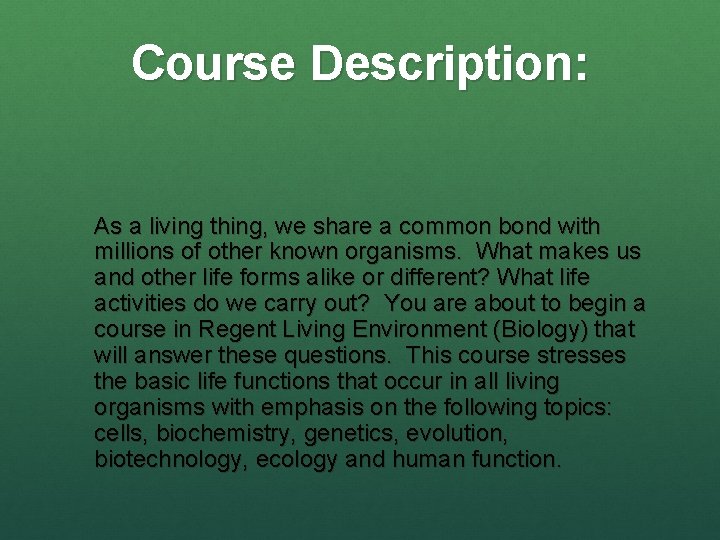 Course Description:

As a living thing, we share a common bond with millions of other known organisms. What makes us and other life forms alike or different? What life activities do we carry out? You are about to begin a course in Regent Living Environment (Biology) that will answer these questions. This course stresses the basic life functions that occur in all living organisms with emphasis on the following topics: cells, biochemistry, genetics, evolution, biotechnology, ecology and human function.